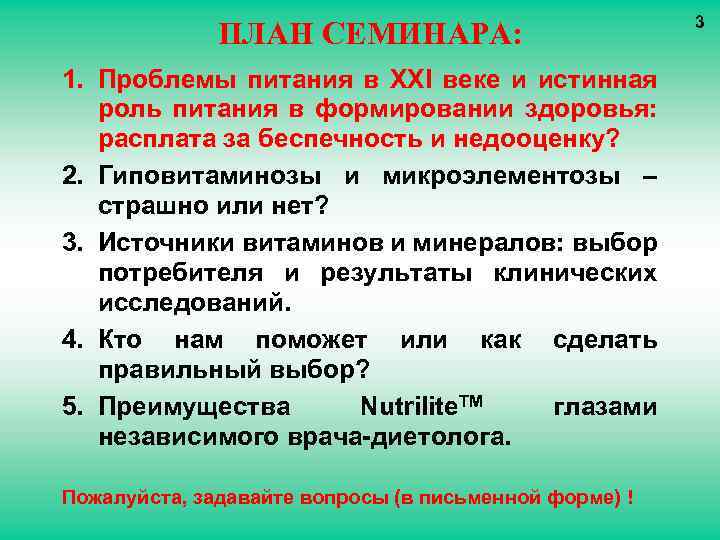 3

ПЛАН СЕМИНАРА:

1. Проблемы питания в XXI веке и истинная роль питания в формировании здоровья: расплата за беспечность и недооценку?

2. Гиповитаминозы и микроэлементозы – страшно или нет?

3. Источники витаминов и минералов: выбор потребителя и результаты клинических исследований.

4. Кто нам поможет или как сделать правильный выбор?

5. Преимущества Nutrilite$^{TM}$ глазами независимого врача-диетолога.

Пожалуйста, задавайте вопросы (в письменной форме) !